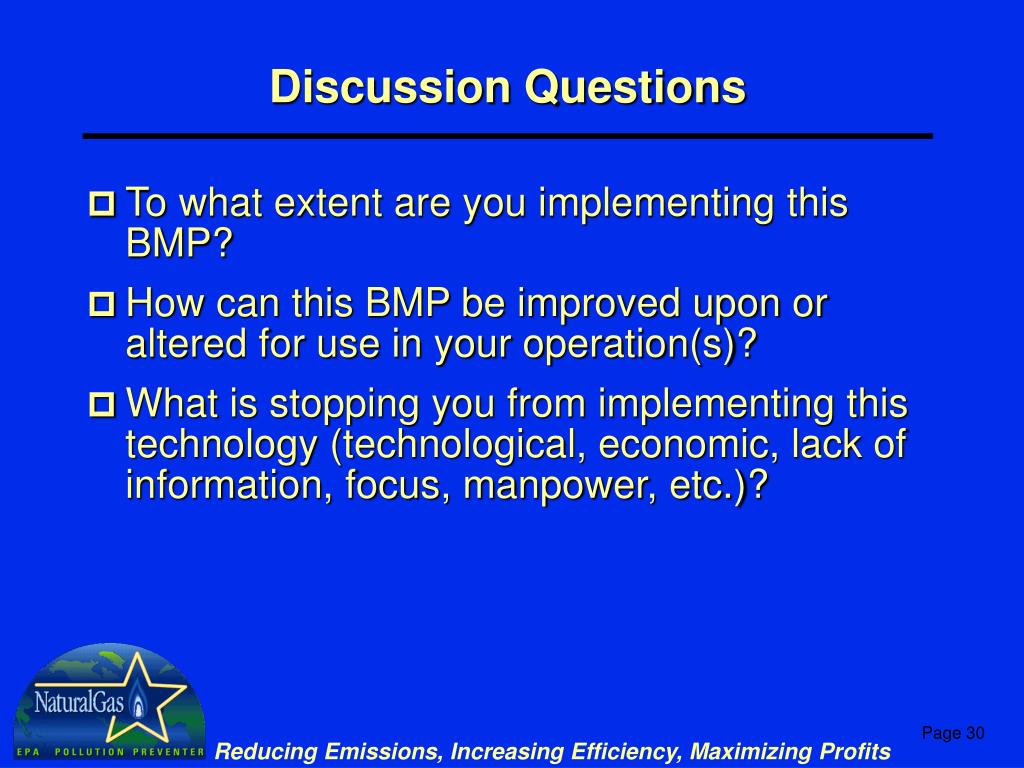 Discussion Questions

To what extent are you implementing this BMP?

How can this BMP be improved upon or altered for use in your operation(s)?

What is stopping you from implementing this technology (technological, economic, lack of information, focus, manpower, etc.)?

NaturalGas

EPA POLLUTION PREVENTER

Reducing Emissions, Increasing Efficiency, Maximizing Profits

Page 30